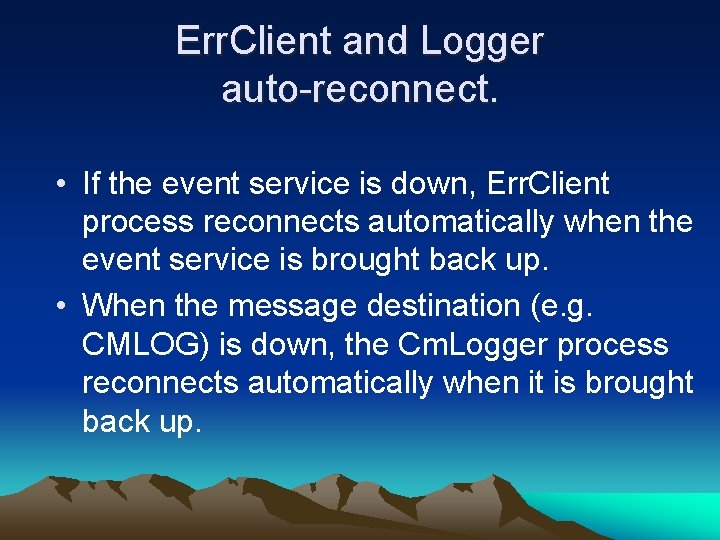 ErrClient and Logger auto-reconnect.

• If the event service is down, ErrClient process reconnects automatically when the event service is brought back up.

• When the message destination (e.g. CMLOG) is down, the CmLogger process reconnects automatically when it is brought back up.